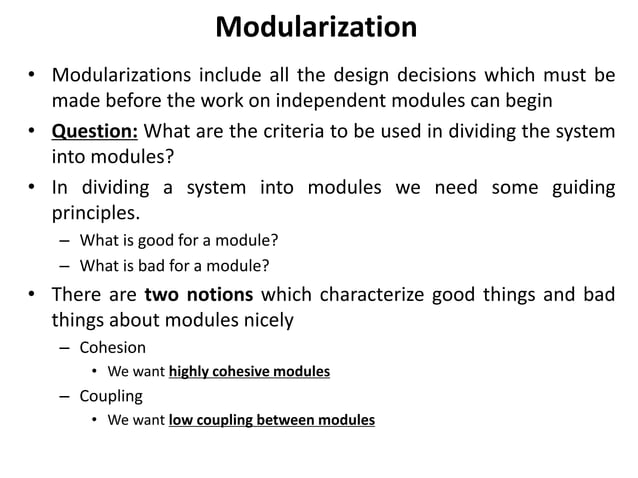 Modularization

• Modularizations include all the design decisions which must be made before the work on independent modules can begin

• Question: What are the criteria to be used in dividing the system into modules?

• In dividing a system into modules we need some guiding principles.
  – What is good for a module?
  – What is bad for a module?

• There are two notions which characterize good things and bad things about modules nicely
  – Cohesion
    • We want highly cohesive modules
  – Coupling
    • We want low coupling between modules